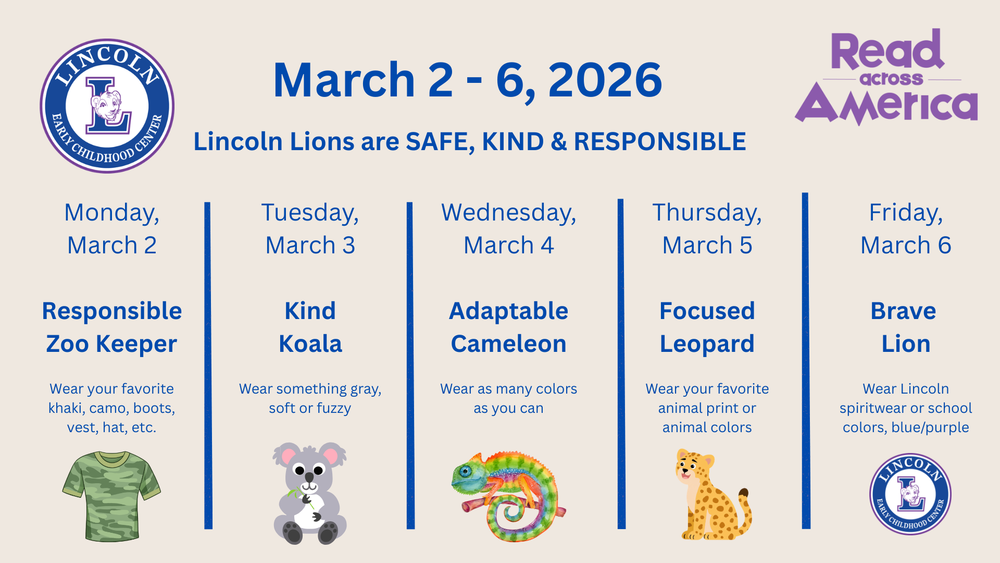 LINCOLN
L
EARLY CHILDHOOD CENTER

March 2 - 6, 2026

Lincoln Lions are SAFE, KIND & RESPONSIBLE

Read across America

Monday, March 2

Responsible Zoo Keeper

Wear your favorite khaki, camo, boots, vest, hat, etc.

Tuesday, March 3

Kind Koala

Wear something gray, soft or fuzzy

Wednesday, March 4

Adaptable Cameleon

Wear as many colors as you can

Thursday, March 5

Focused Leopard

Wear your favorite animal print or animal colors

Friday, March 6

Brave Lion

Wear Lincoln spiritwear or school colors, blue/purple

LINCOLN
L
EARLY CHILDHOOD CENTER